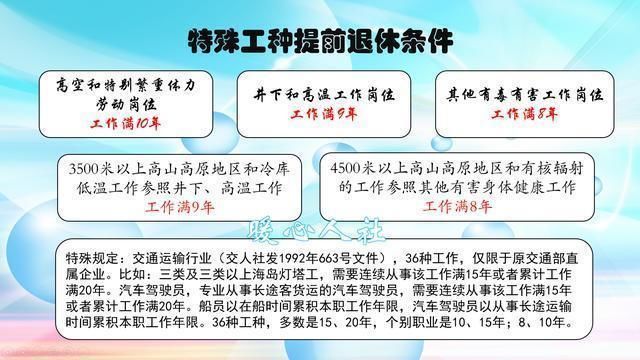 特殊工种提前退休条件

高空和特别繁重体力劳动岗位
工作满10年

井下和高温工作岗位
工作满9年

其他有毒有害工作岗位
工作满8年

3500米以上高山高原地区和冷库低温工作参照井下、高温工作
工作满9年

4500米以上高山高原地区和有核辐射的工作参照其他有害身体健康工作
工作满8年

暖心人社

特殊规定：交通运输行业（交人社发1992年663号文件），36种工作，仅限于原交通部直属企业。比如：三类及三类以上海岛灯塔工，需要连续从事该工作满15年或者累计工作满20年。汽车驾驶员，专业从事长途客货运的汽车驾驶员，需要连续从事该工作满15年或者累计工作满20年。船员以在船时间累积本职工作年限，汽车驾驶员以从事长途运输时间累积本职工作年限。36种工种，多数是15、20年，个别职业是10、15年；8、10年。